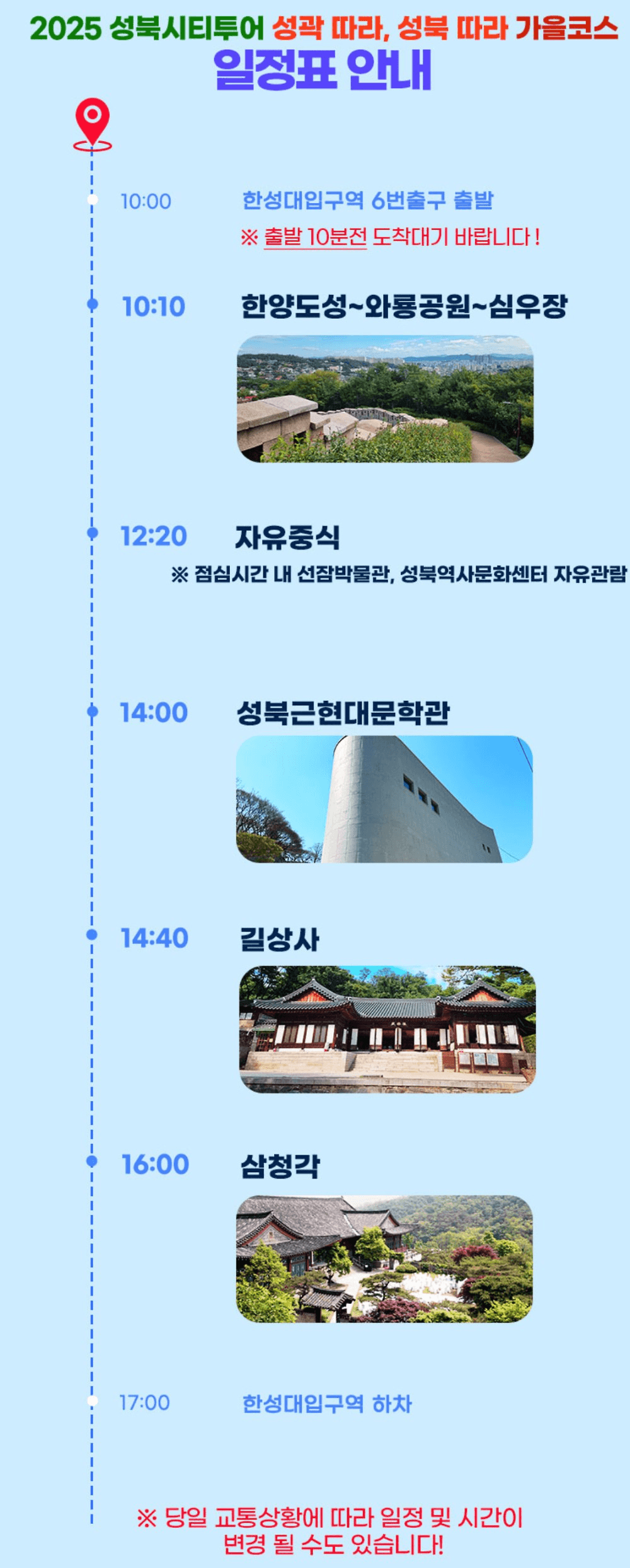 2025 성북시티투어 성곽 따라, 성북 따라 가을코스
일정표 안내

10:00 한성대입구역 6번출구 출발
※ 출발 10분전 도착대기 바랍니다 !

10:10 한양도성~와룡공원~심우장

12:20 자유중식
※ 점심시간 내 선잠박물관, 성북역사문화센터 자유관람

14:00 성북근현대문학관

14:40 길상사

16:00 삼청각

17:00 한성대입구역 하차

※ 당일 교통상황에 따라 일정 및 시간이 변경 될 수도 있습니다!